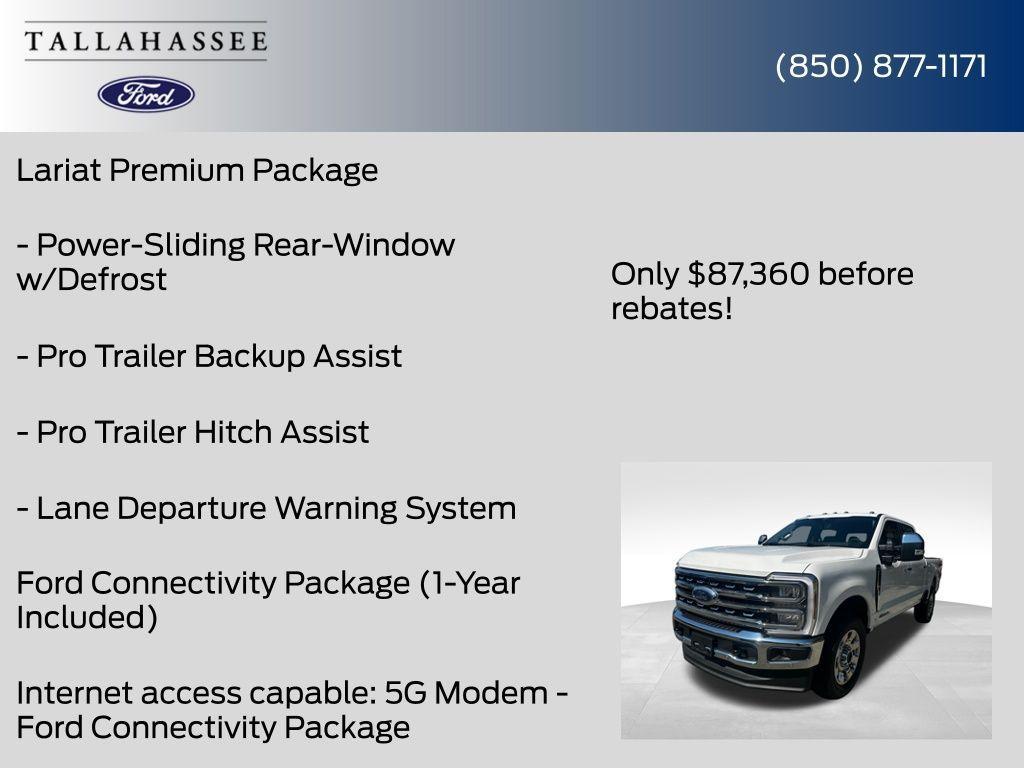 TALLAHASSEE

Ford

(850) 877-1171

Lariat Premium Package

- Power-Sliding Rear-Window w/Defrost

- Pro Trailer Backup Assist

- Pro Trailer Hitch Assist

- Lane Departure Warning System

Ford Connectivity Package (1-Year Included)

Internet access capable: 5G Modem - Ford Connectivity Package

Only $87,360 before rebates!